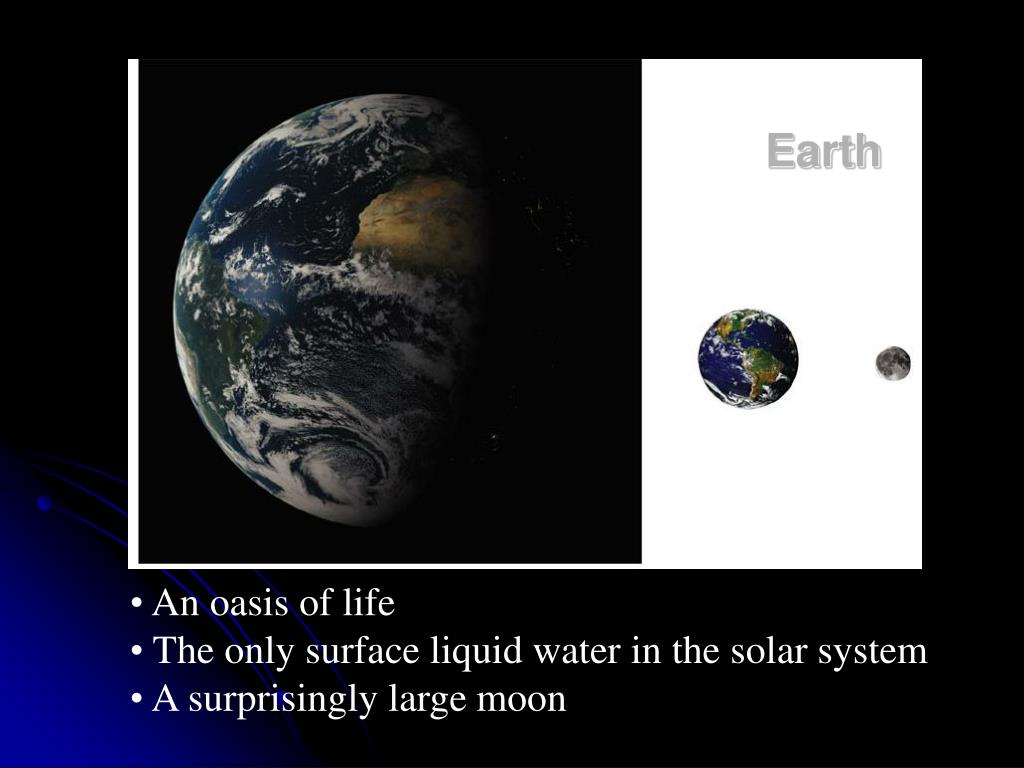 Earth

• An oasis of life
• The only surface liquid water in the solar system
• A surprisingly large moon